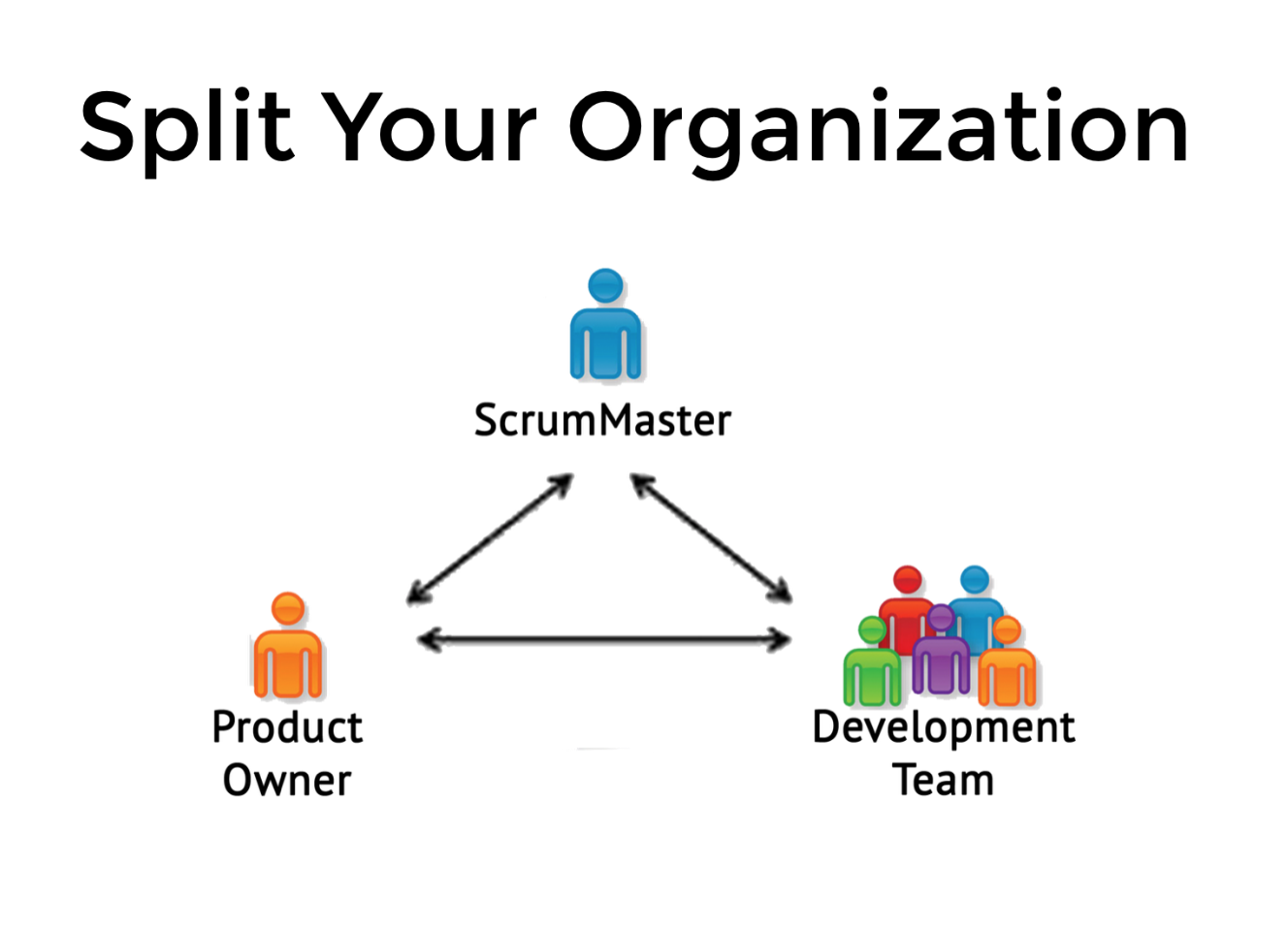 Split Your Organization

ScrumMaster

Product Owner

Development Team